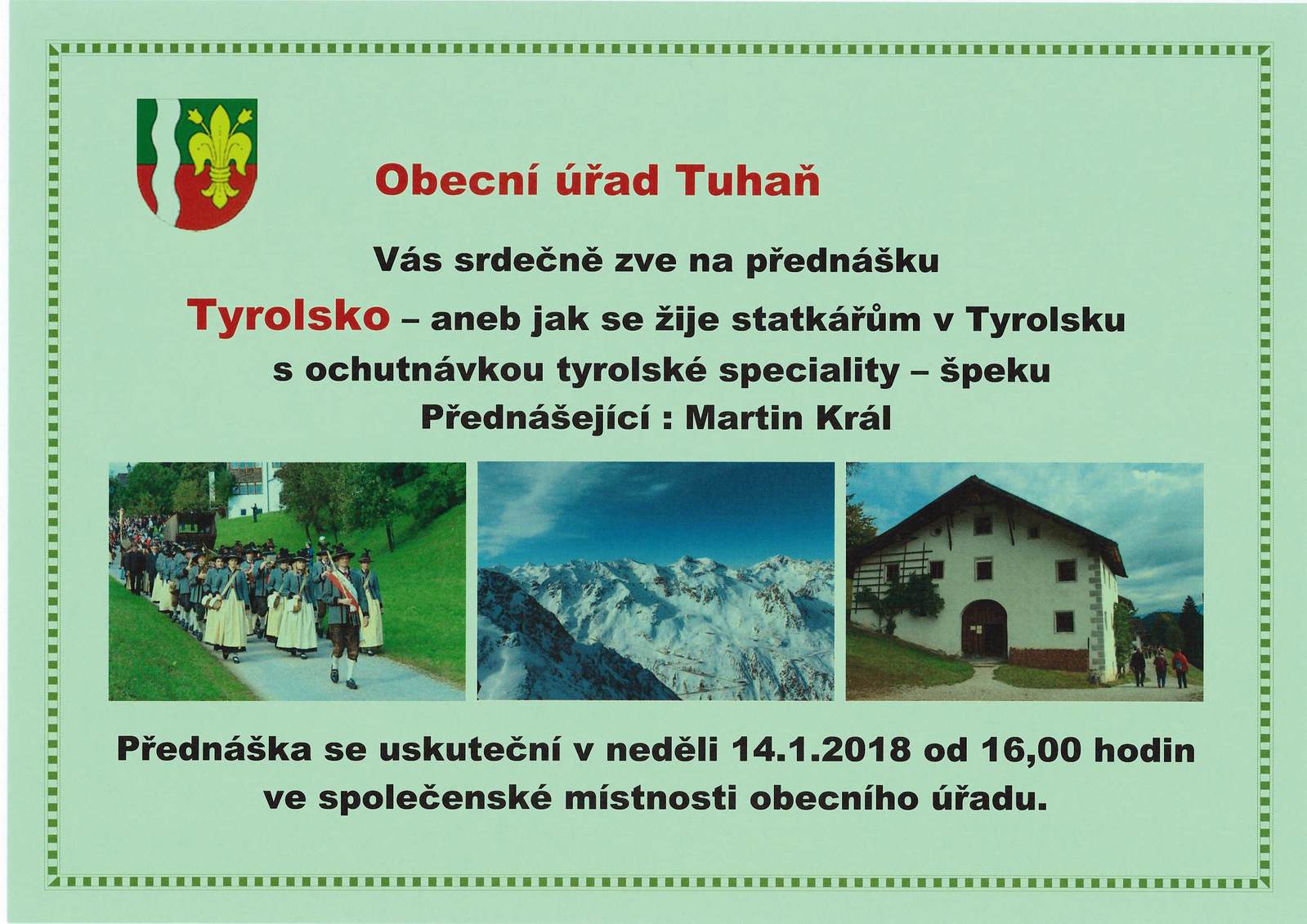 Obecní úřad Tuhaň

Vás srdečně zve na přednášku

Tyrolsko – aneb jak se žije statkářům v Tyrolsku
s ochutnávkou tyrolské speciality – špeku
Přednášející : Martin Král

Přednáška se uskuteční v neděli 14.1.2018 od 16,00 hodin
ve společenské místnosti obecního úřadu.